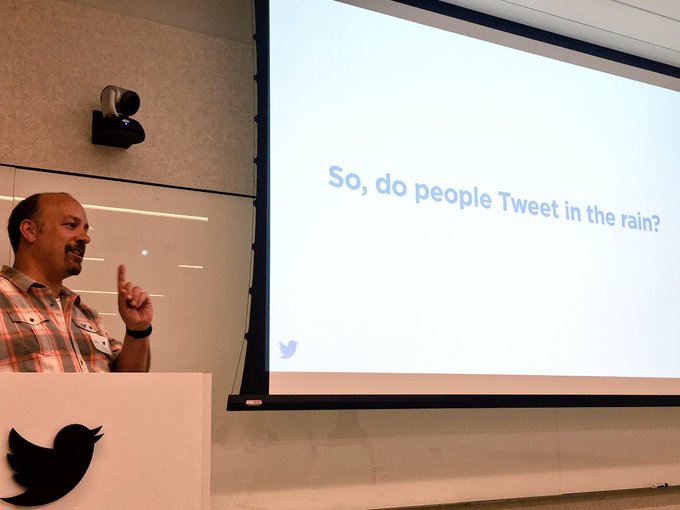 So, do people Tweet in the rain?